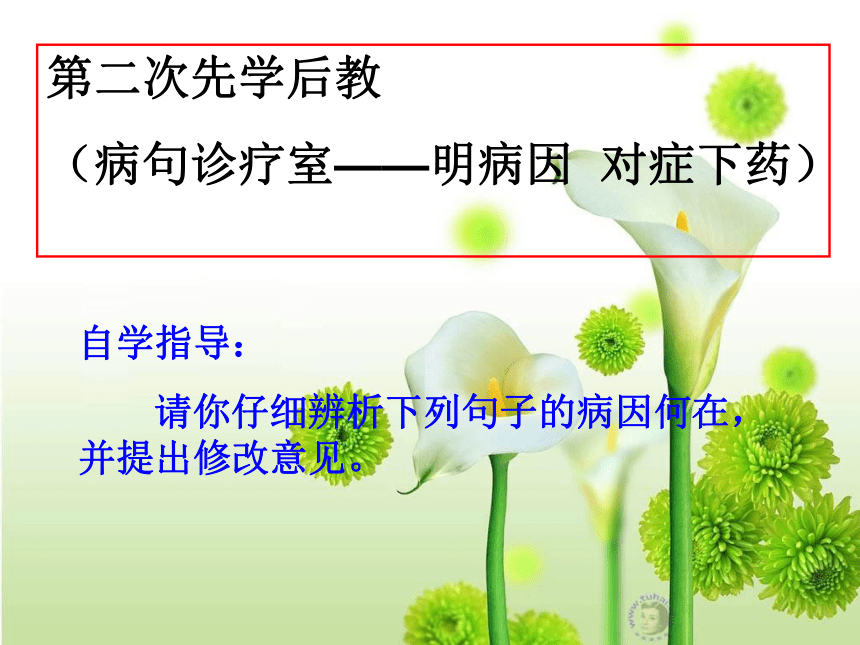 第二次先学后教

（病句诊疗室——明病因 对症下药）

自学指导：

请你仔细辨析下列句子的病因何在，并提出修改意见。

www.tuhai